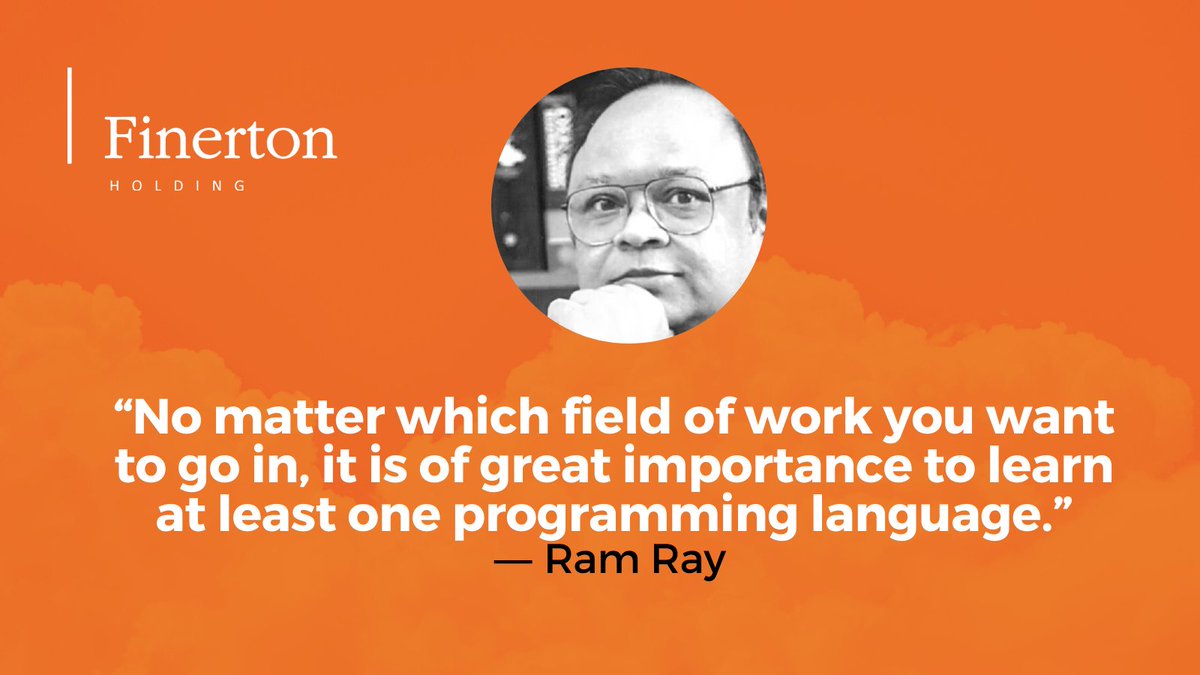 Finerton
HOLDING

“No matter which field of work you want to go in, it is of great importance to learn at least one programming language.”
— Ram Ray